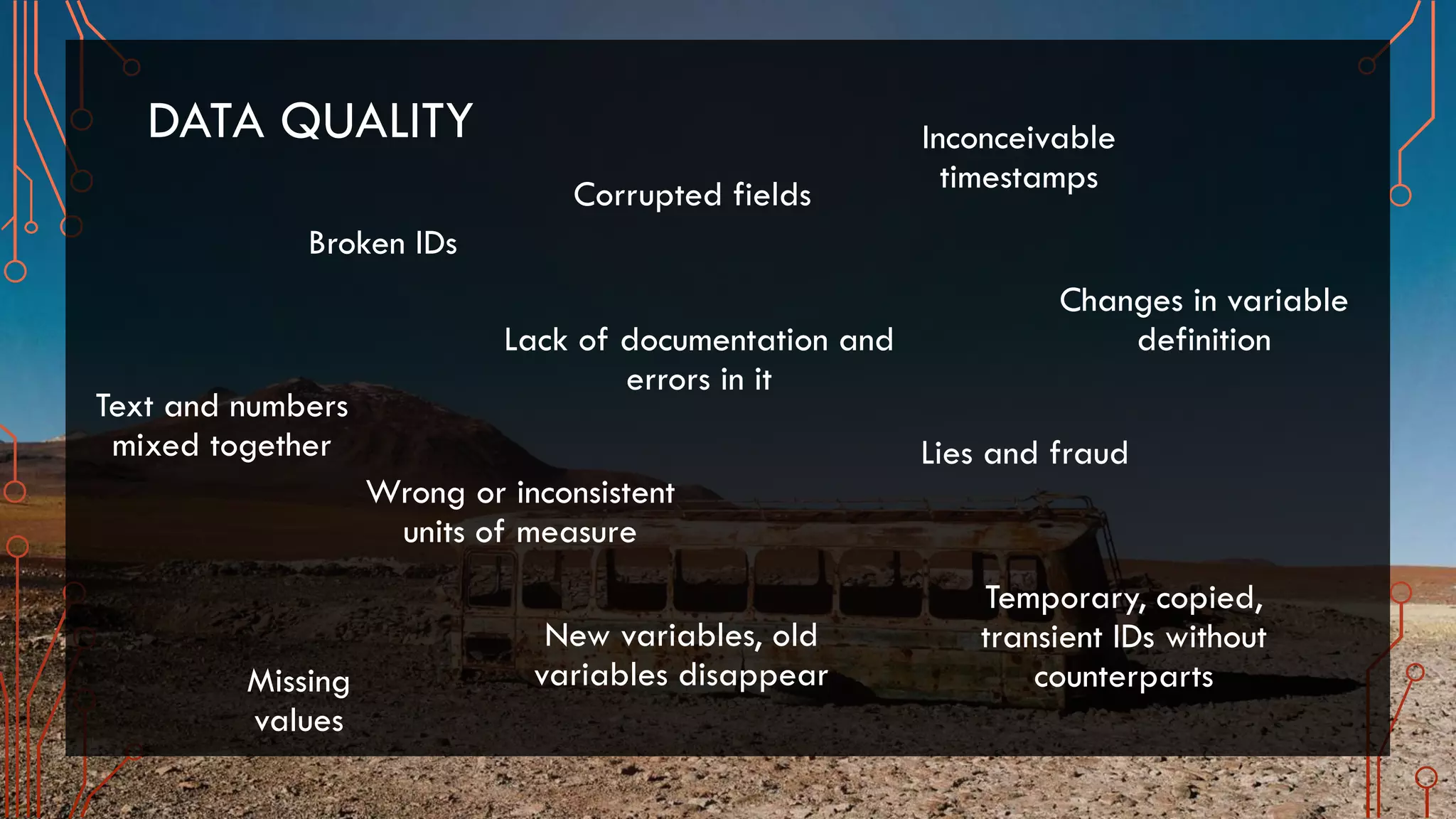 DATA QUALITY

Inconceivable timestamps

Corrupted fields

Broken IDs

Changes in variable definition

Lack of documentation and errors in it

Text and numbers mixed together

Lies and fraud

Wrong or inconsistent units of measure

Temporary, copied, transient IDs without counterparts

New variables, old variables disappear

Missing values